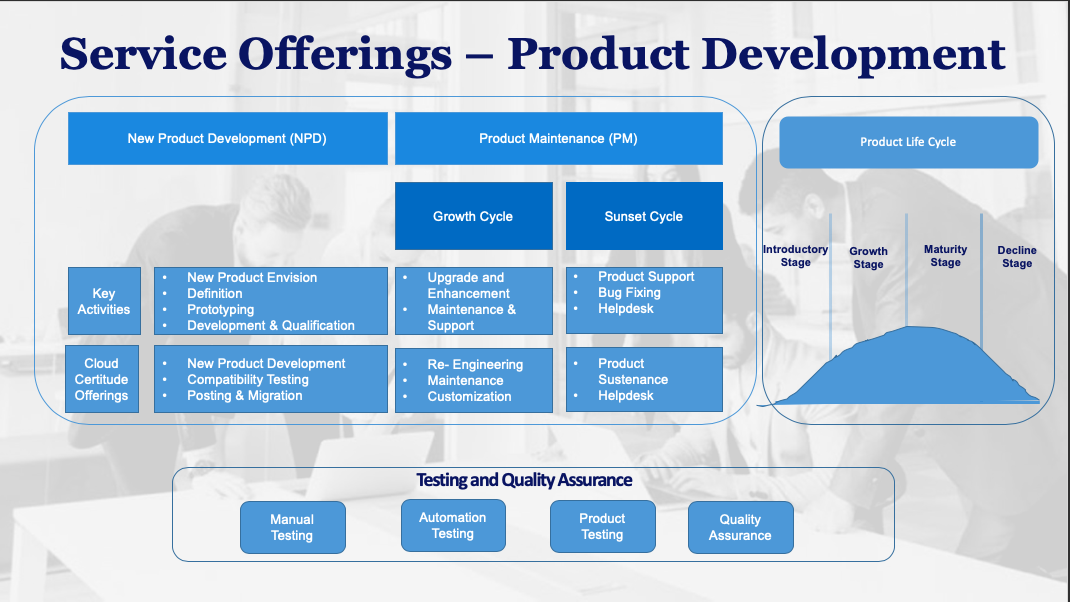 Service Offerings – Product Development

New Product Development (NPD)

Product Maintenance (PM)

Growth Cycle

Sunset Cycle

Key Activities

• New Product Envision
• Definition
• Prototyping
• Development & Qualification

• Upgrade and Enhancement
• Maintenance & Support

• Product Support
• Bug Fixing
• Helpdesk

Cloud Certitude Offerings

• New Product Development
• Compatibility Testing
• Posting & Migration

• Re- Engineering
• Maintenance
• Customization

• Product Sustenance
• Helpdesk

Product Life Cycle

Introductory Stage

Growth Stage

Maturity Stage

Decline Stage

Testing and Quality Assurance

Manual Testing

Automation Testing

Product Testing

Quality Assurance